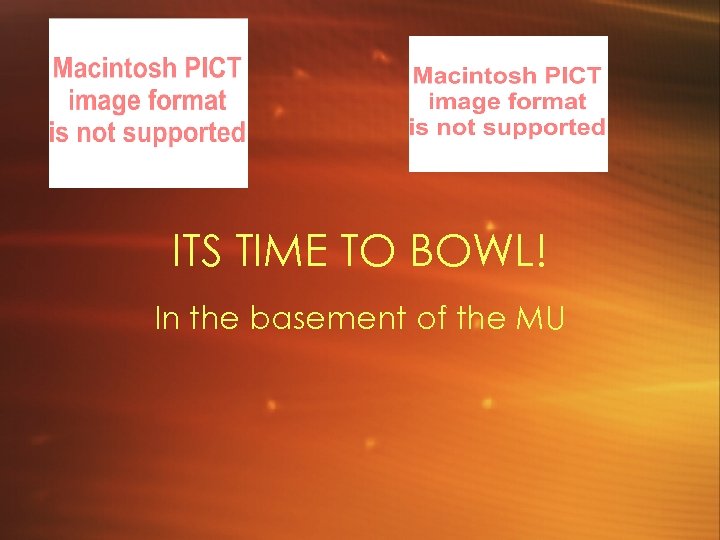 Macintosh PICT image format is not supported

Macintosh PICT image format is not supported

ITS TIME TO BOWL!

In the basement of the MU